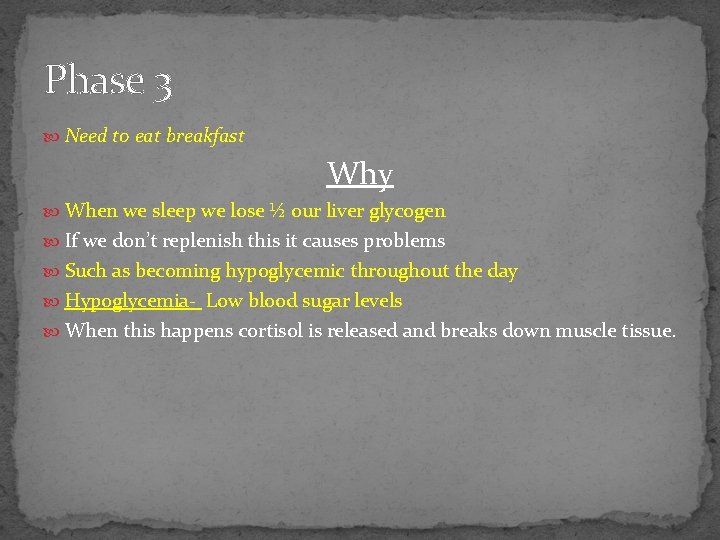 Phase 3

Need to eat breakfast

Why

When we sleep we lose ½ our liver glycogen

If we don't replenish this it causes problems

Such as becoming hypoglycemic throughout the day

Hypoglycemia- Low blood sugar levels

When this happens cortisol is released and breaks down muscle tissue.